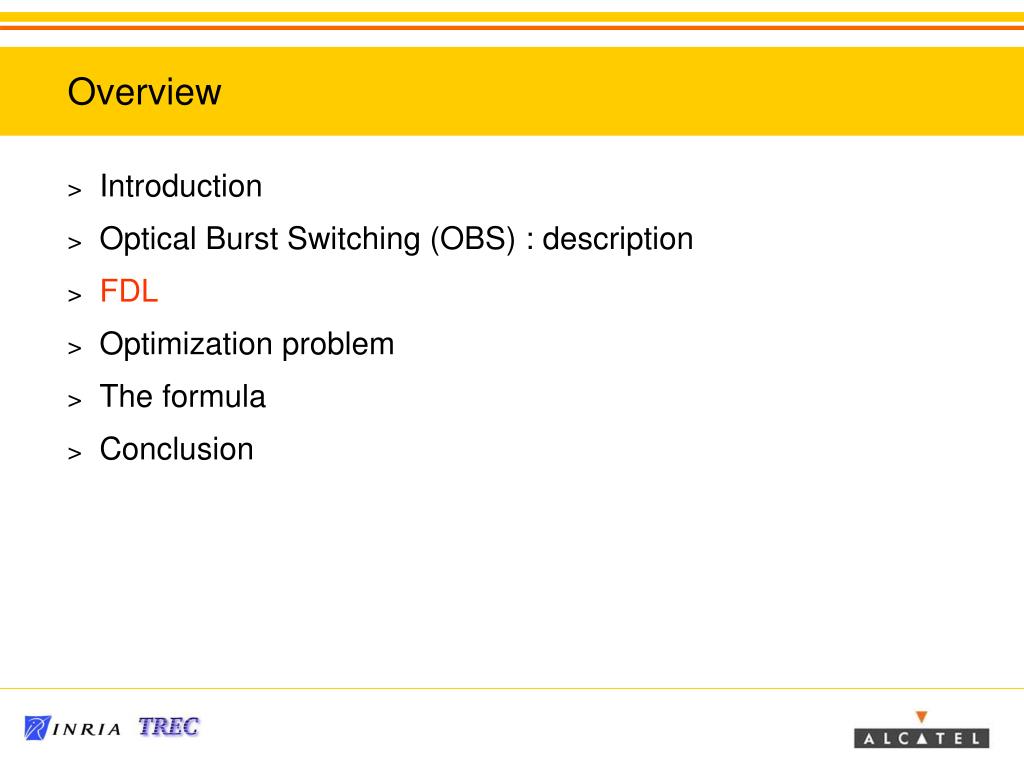 Overview

> Introduction
> Optical Burst Switching (OBS) : description
> FDL
> Optimization problem
> The formula
> Conclusion

INRIA TREC

ALCATEL